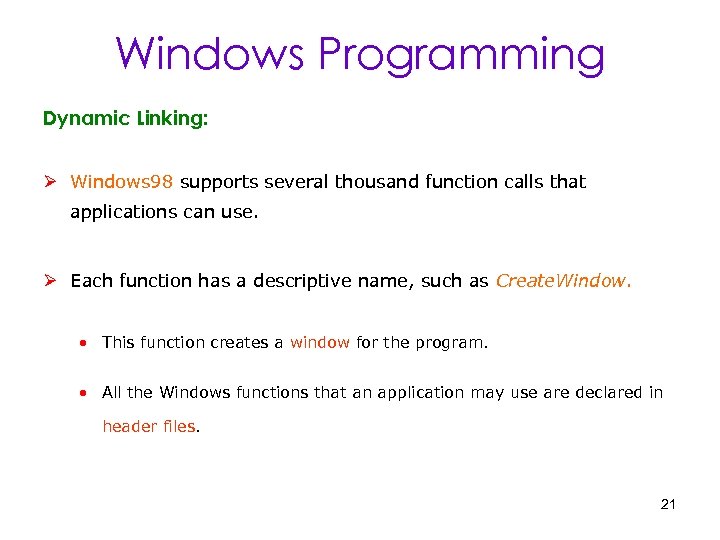 Windows Programming

Dynamic Linking:

➢ Windows98 supports several thousand function calls that applications can use.

➢ Each function has a descriptive name, such as CreateWindow.

• This function creates a window for the program.

• All the Windows functions that an application may use are declared in header files.

21